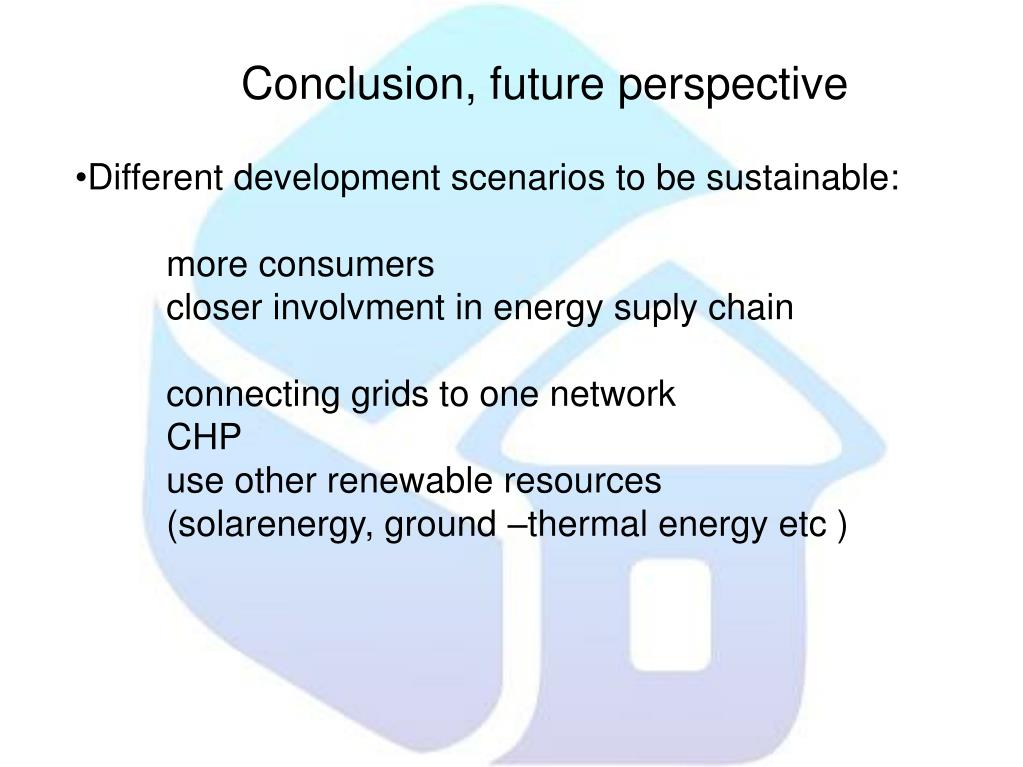 Conclusion, future perspective

•Different development scenarios to be sustainable:

more consumers
closer involvment in energy suply chain

connecting grids to one network
CHP
use other renewable resources
(solarenergy, ground –thermal energy etc )